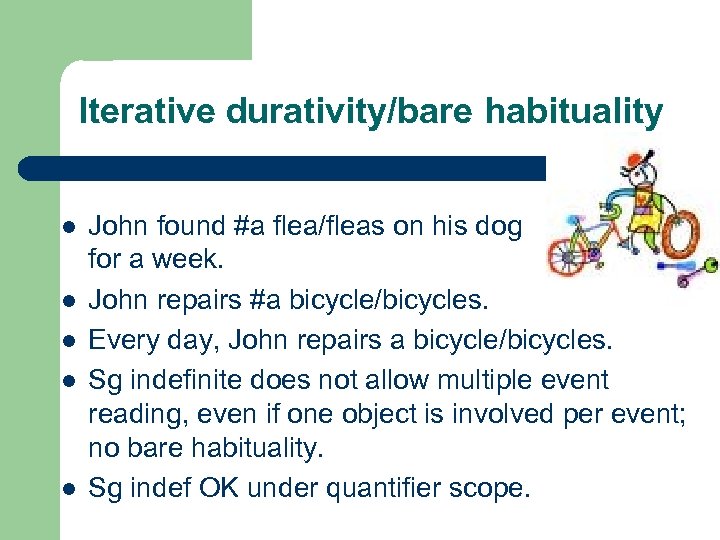 Iterative durativity/bare habituality

- John found #a flea/fleas on his dog for a week.
- John repairs #a bicycle/bicycles.
- Every day, John repairs a bicycle/bicycles.
- Sg indefinite does not allow multiple event reading, even if one object is involved per event; no bare habituality.
- Sg indef OK under quantifier scope.